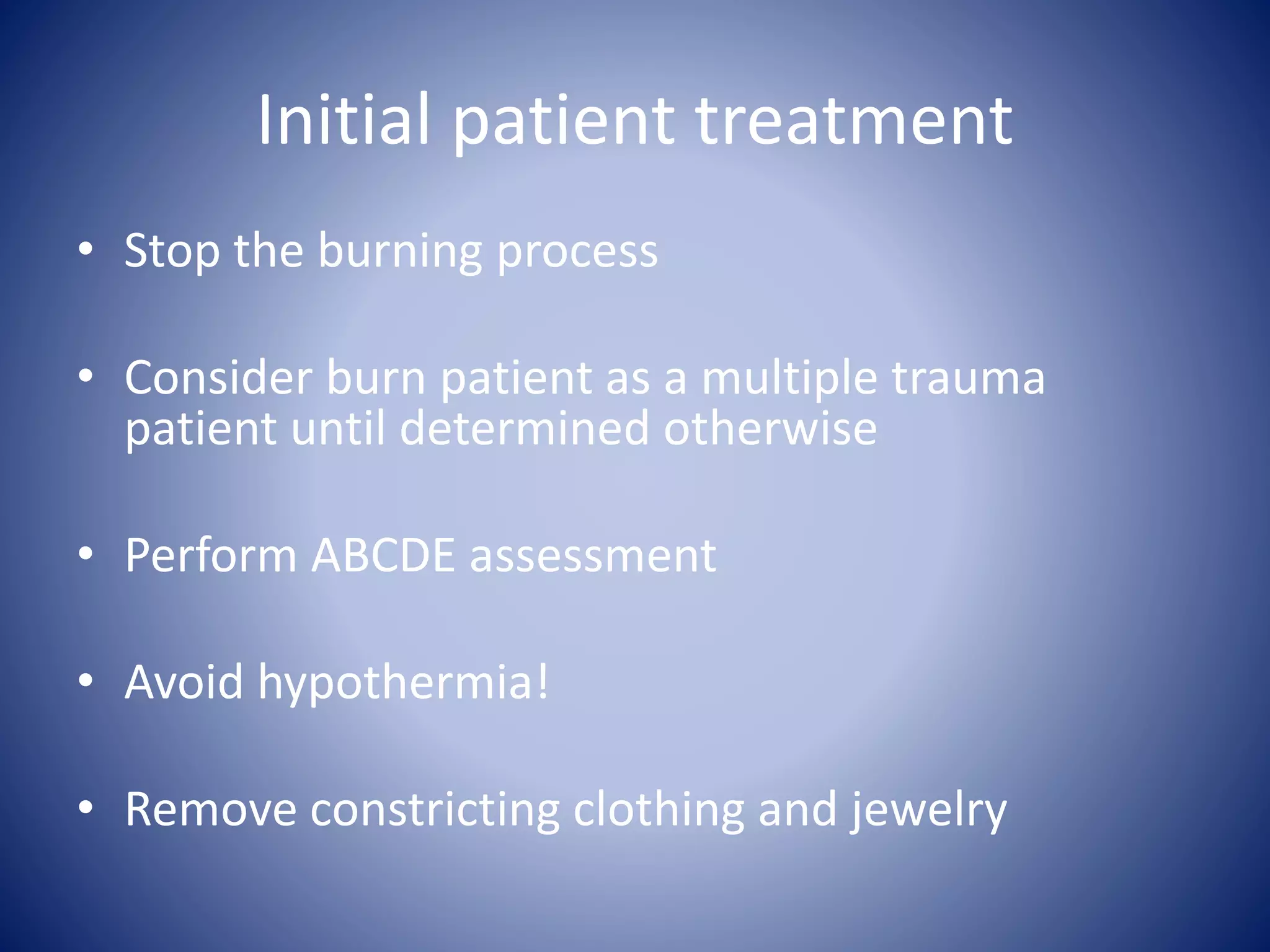 Initial patient treatment

• Stop the burning process

• Consider burn patient as a multiple trauma patient until determined otherwise

• Perform ABCDE assessment

• Avoid hypothermia!

• Remove constricting clothing and jewelry